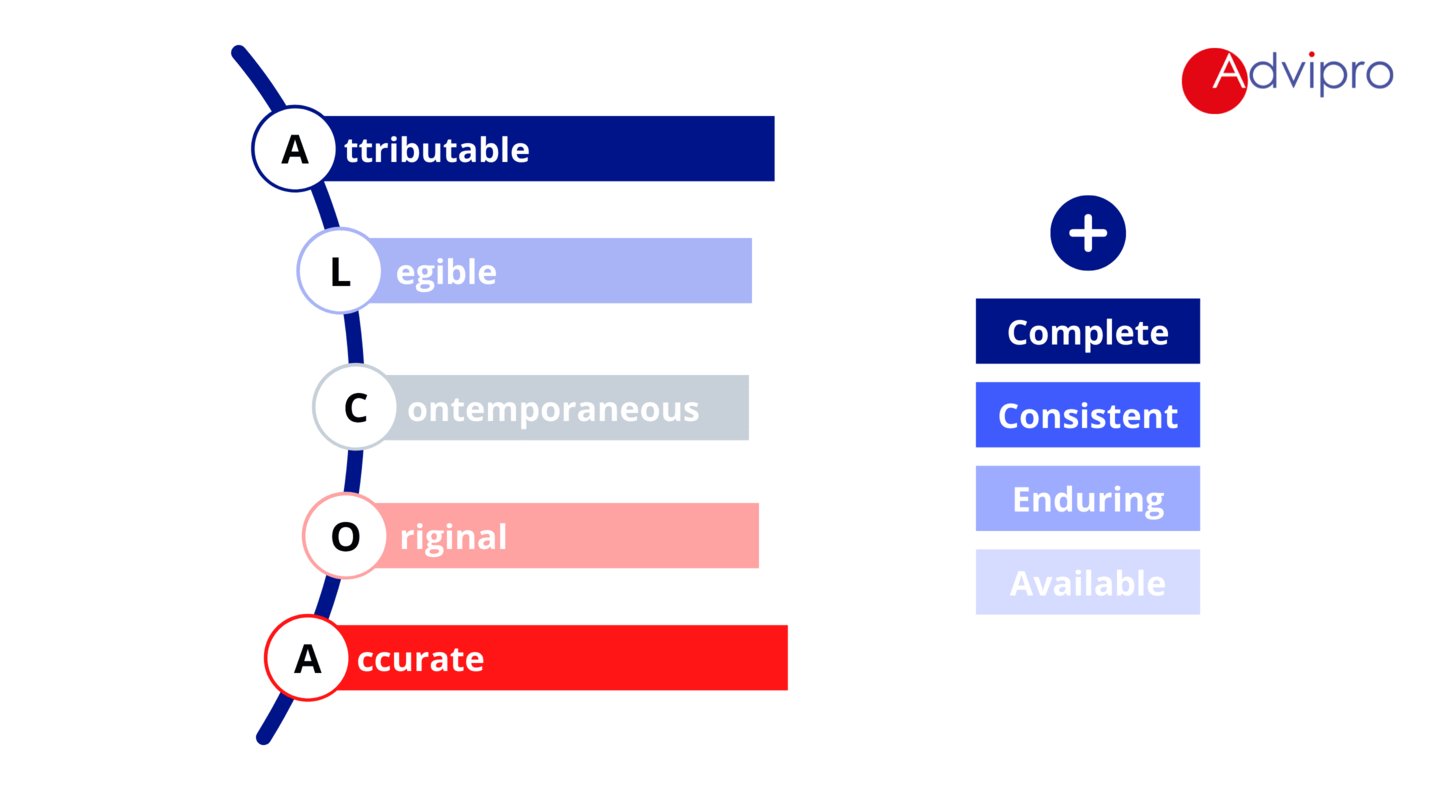 Advipro

A ttributable

L egible

C ontemporaneous

O riginal

A ccurate

+

Complete

Consistent

Enduring

Available